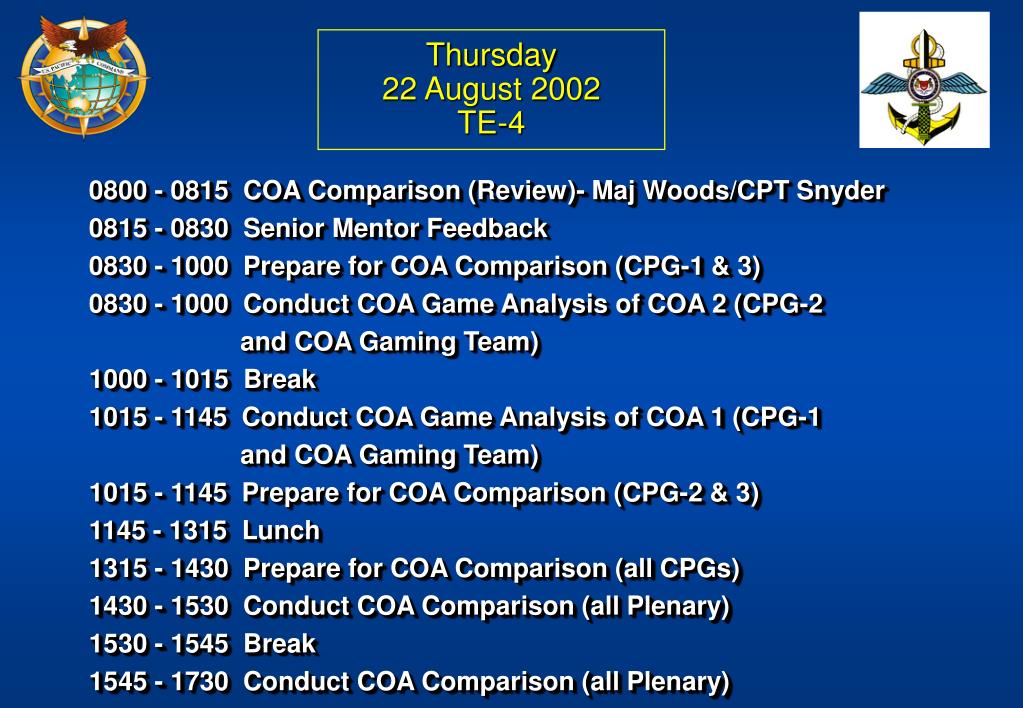 U.S. PACIFIC COMMAND

Thursday
22 August 2002
TE-4

0800 - 0815 COA Comparison (Review)- Maj Woods/CPT Snyder
0815 - 0830 Senior Mentor Feedback
0830 - 1000 Prepare for COA Comparison (CPG-1 & 3)
0830 - 1000 Conduct COA Game Analysis of COA 2 (CPG-2 and COA Gaming Team)
1000 - 1015 Break
1015 - 1145 Conduct COA Game Analysis of COA 1 (CPG-1 and COA Gaming Team)
1015 - 1145 Prepare for COA Comparison (CPG-2 & 3)
1145 - 1315 Lunch
1315 - 1430 Prepare for COA Comparison (all CPGs)
1430 - 1530 Conduct COA Comparison (all Plenary)
1530 - 1545 Break
1545 - 1730 Conduct COA Comparison (all Plenary)